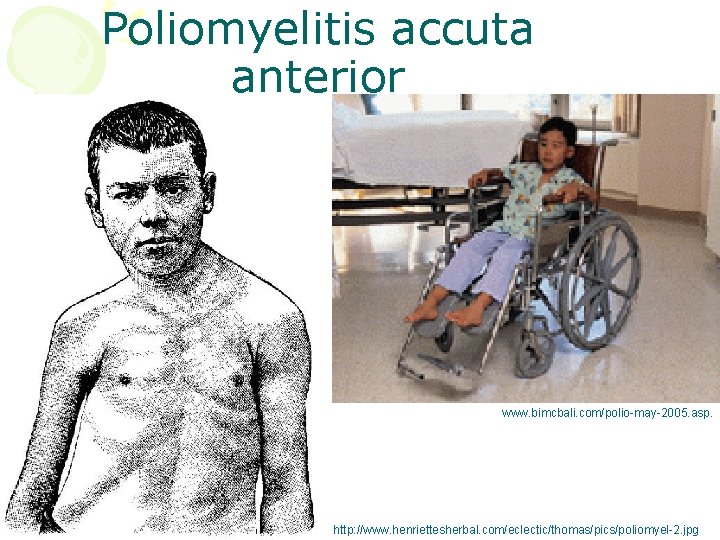 Poliomyelitis accuta anterior

www.bimcbali.com/polio-may-2005.asp.

http://www.henriettesherbal.com/eclectic/thomas/pics/poliomyel-2.jpg